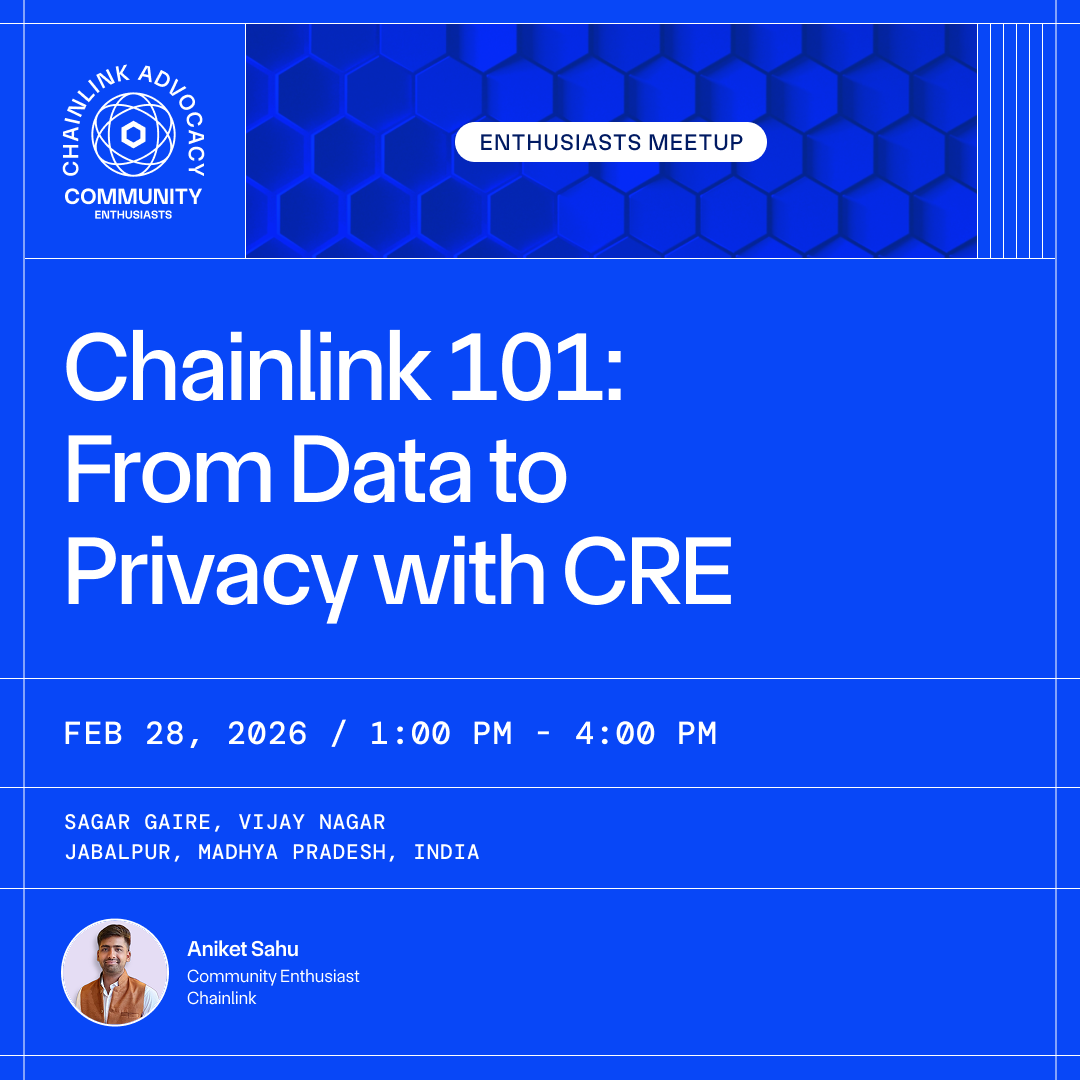 CHAINLINK ADVOCACY
COMMUNITY
ENTHUSIASTS

ENTHUSIASTS MEETUP

Chainlink 101: From Data to Privacy with CRE

FEB 28, 2026 / 1:00 PM - 4:00 PM

SAGAR GAIRE, VIJAY NAGAR
JABALPUR, MADHYA PRADESH, INDIA

Aniket Sahu
Community Enthusiast
Chainlink